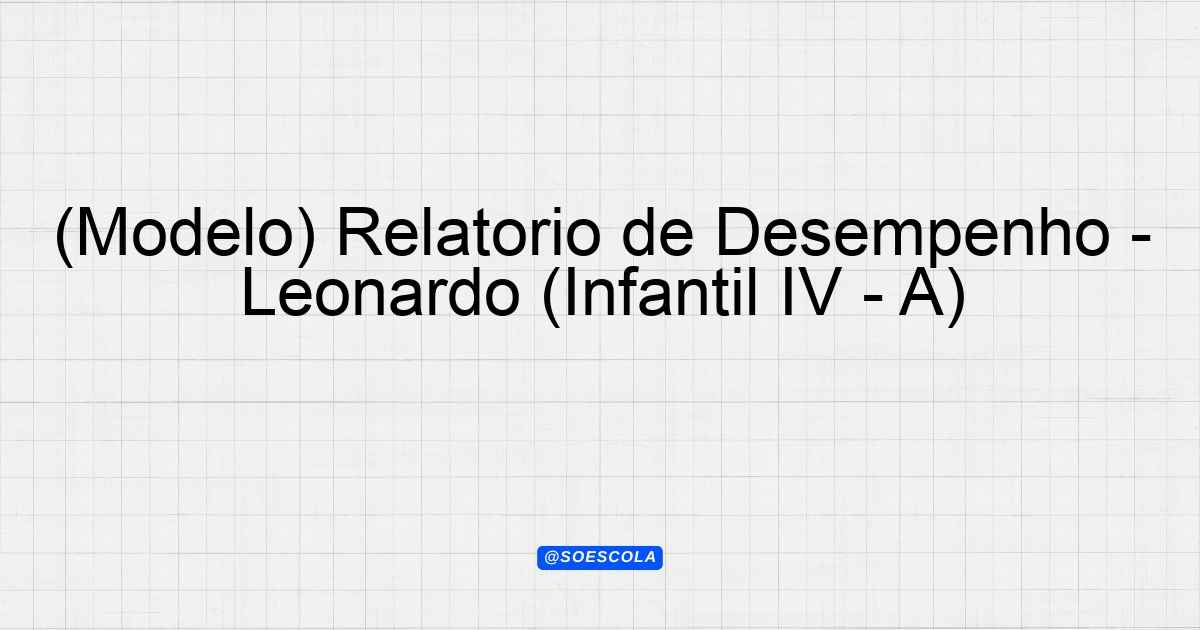 (Modelo) Relatorio de Desempenho - Leonardo (Infantil IV - A)

@SOESCOLA